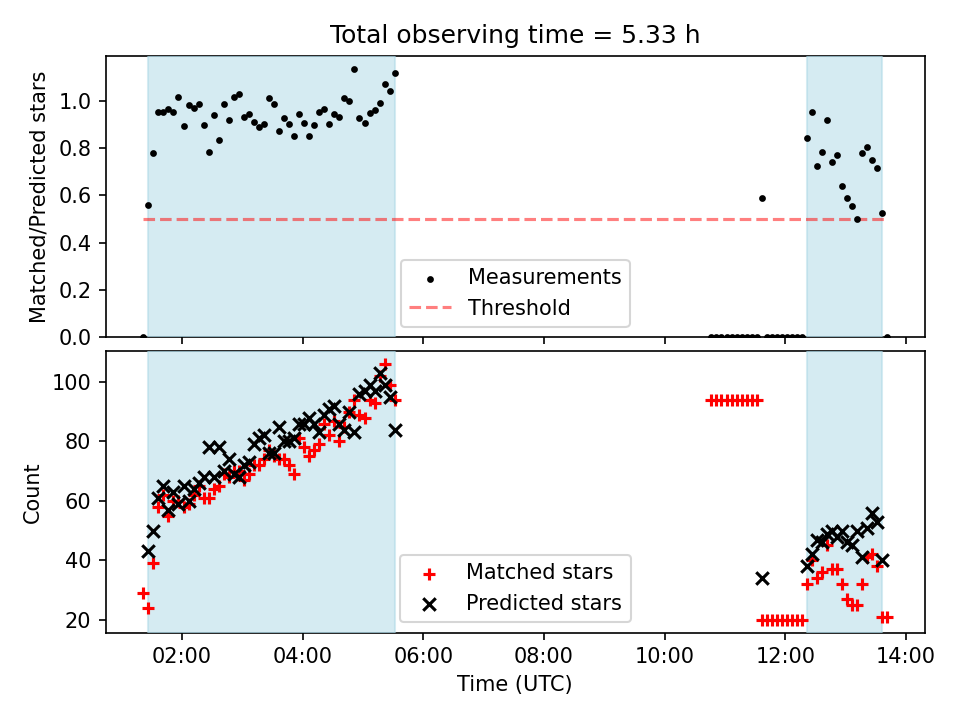 Total observing time = 5.33 h

Matched/Predicted stars

1.0
0.8
0.6
0.4
0.2
0.0

Measurements
Threshold

Count

100
80
60
40
20

Matched stars
Predicted stars

02:00
04:00
06:00
08:00
10:00
12:00
14:00

Time (UTC)